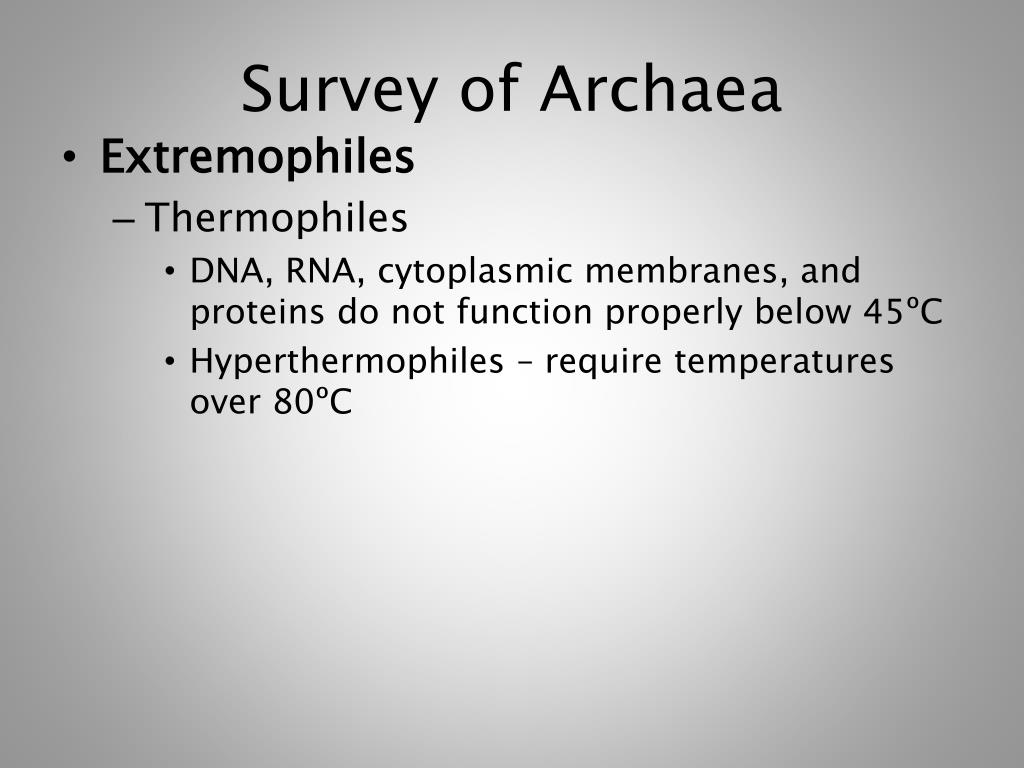 Survey of Archaea

• Extremophiles
– Thermophiles
• DNA, RNA, cytoplasmic membranes, and proteins do not function properly below 45ºC
• Hyperthermophiles – require temperatures over 80ºC